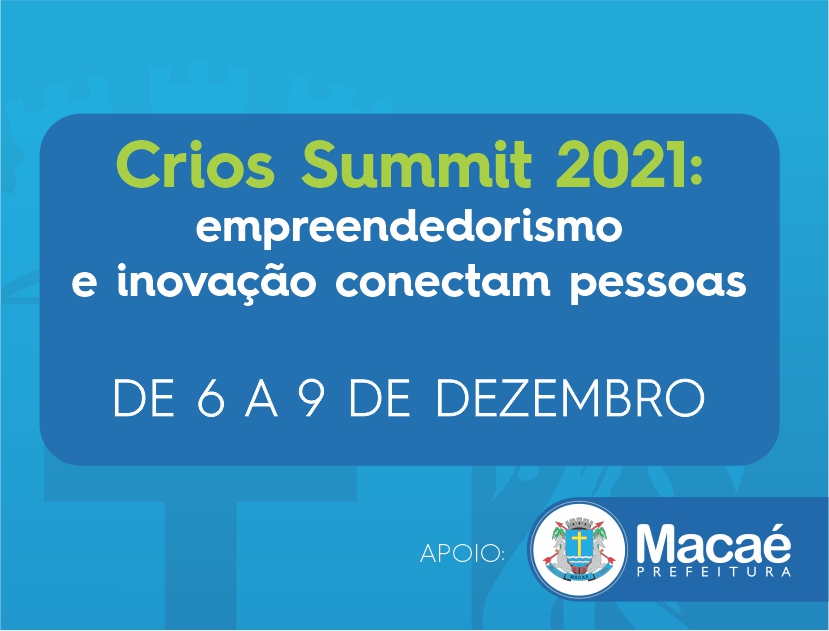 Crios Summit 2021:
empreendedorismo e inovação conectam pessoas

DE 6 A 9 DE DEZEMBRO

APOIO:

MACAÉ

Macaé
PREFEITURA